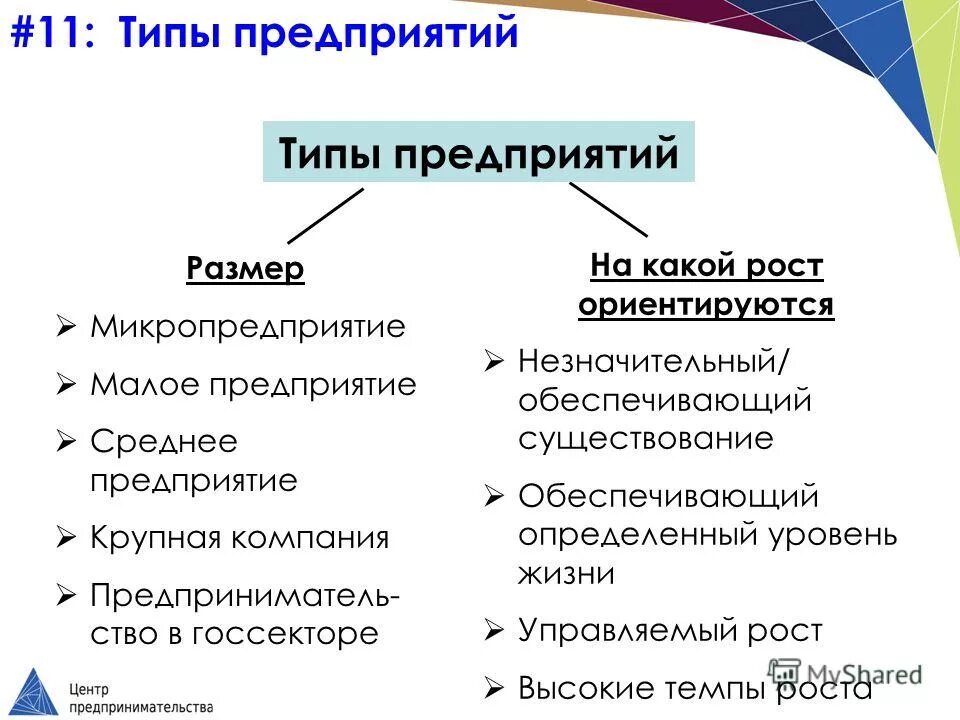 #11: Типы предприятий

Типы предприятий

Размер

➢ Микропредприятие
➢ Малое предприятие
➢ Среднее предприятие
➢ Крупная компания
➢ Предпринимательство в госсекторе

На какой рост ориентируются

➢ Незначительный/ обеспечивающий существование
➢ Обеспечивающий определенный уровень жизни
➢ Управляемый рост
➢ Высокие темпы роста

Центр предпринимательства

MyShared